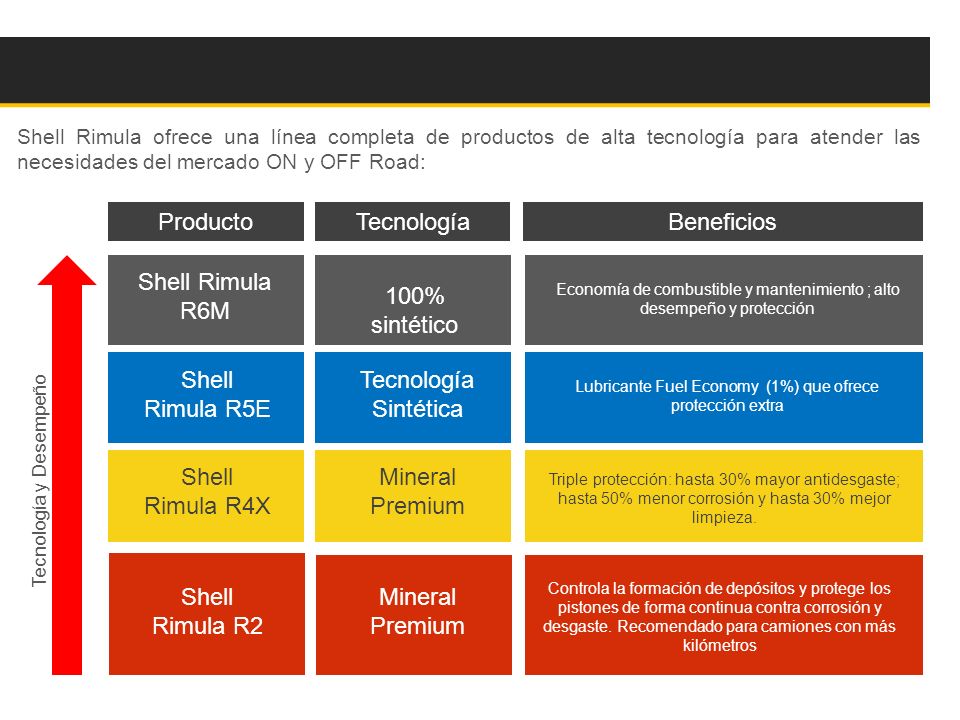 Shell Rimula ofrece una línea completa de productos de alta tecnología para atender las necesidades del mercado ON y OFF Road:

Tecnología y Desempeño

| Producto | Tecnología | Beneficios |
|---|---|---|
| Shell Rimula R6M | 100% sintético | Economía de combustible y mantenimiento ; alto desempeño y protección |
| Shell Rimula R5E | Tecnología Sintética | Lubricante Fuel Economy (1%) que ofrece protección extra |
| Shell Rimula R4X | Mineral Premium | Triple protección: hasta 30% mayor antidesgaste; hasta 50% menor corrosión y hasta 30% mejor limpieza. |
| Shell Rimula R2 | Mineral Premium | Controla la formación de depósitos y protege los pistones de forma continua contra corrosión y desgaste. Recomendado para camiones con más kilómetros |